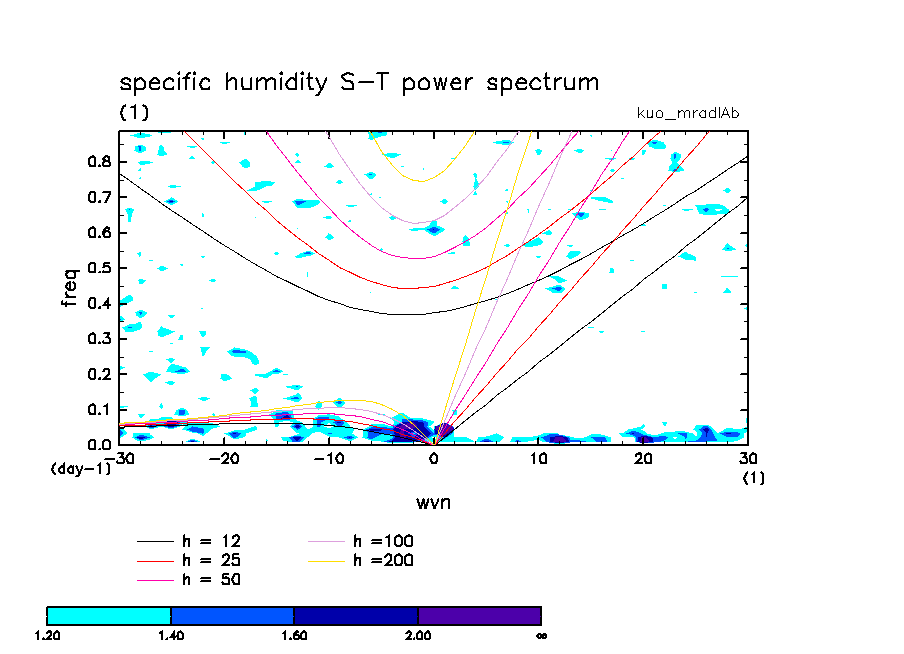 specific humidity S-T power spectrum
(1)
kuo_mradlAb

freq
0.8
0.7
0.6
0.5
0.4
0.3
0.2
0.1
0.0
(day-1)
-30
-20
-10
0
10
20
30
(1)
wvn

h = 12
h = 25
h = 50
h =100
h =200

1.20
1.40
1.60
2.00
∞